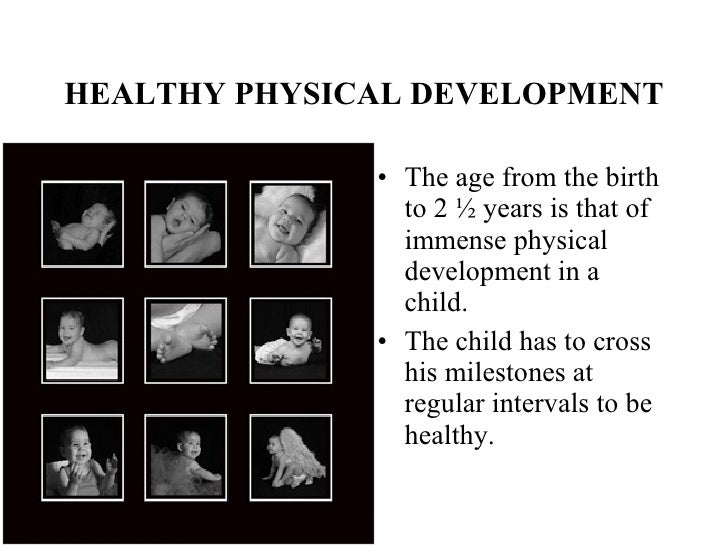 HEALTHY PHYSICAL DEVELOPMENT

• The age from the birth to 2 ½ years is that of immense physical development in a child.
• The child has to cross his milestones at regular intervals to be healthy.